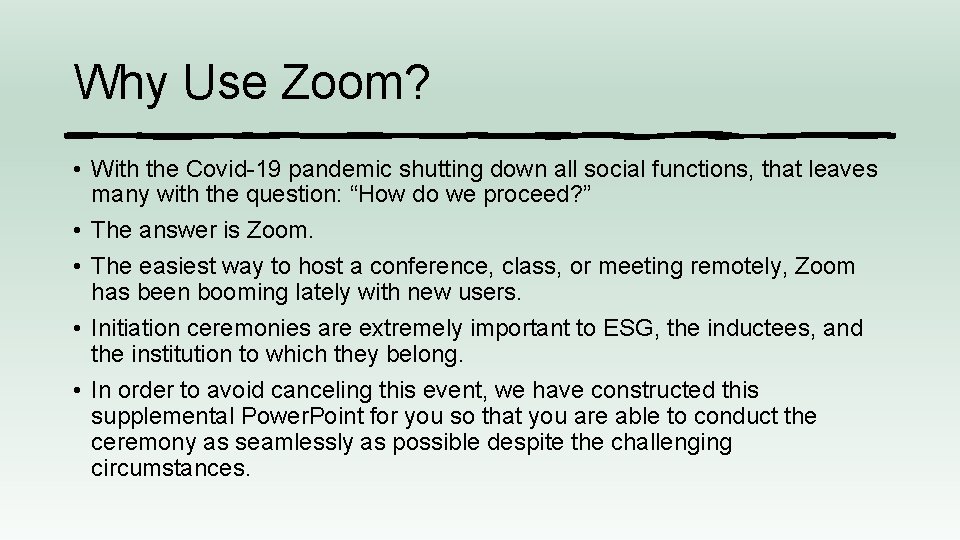 Why Use Zoom?

• With the Covid-19 pandemic shutting down all social functions, that leaves many with the question: “How do we proceed?”

• The answer is Zoom.

• The easiest way to host a conference, class, or meeting remotely, Zoom has been booming lately with new users.

• Initiation ceremonies are extremely important to ESG, the inductees, and the institution to which they belong.

• In order to avoid canceling this event, we have constructed this supplemental PowerPoint for you so that you are able to conduct the ceremony as seamlessly as possible despite the challenging circumstances.